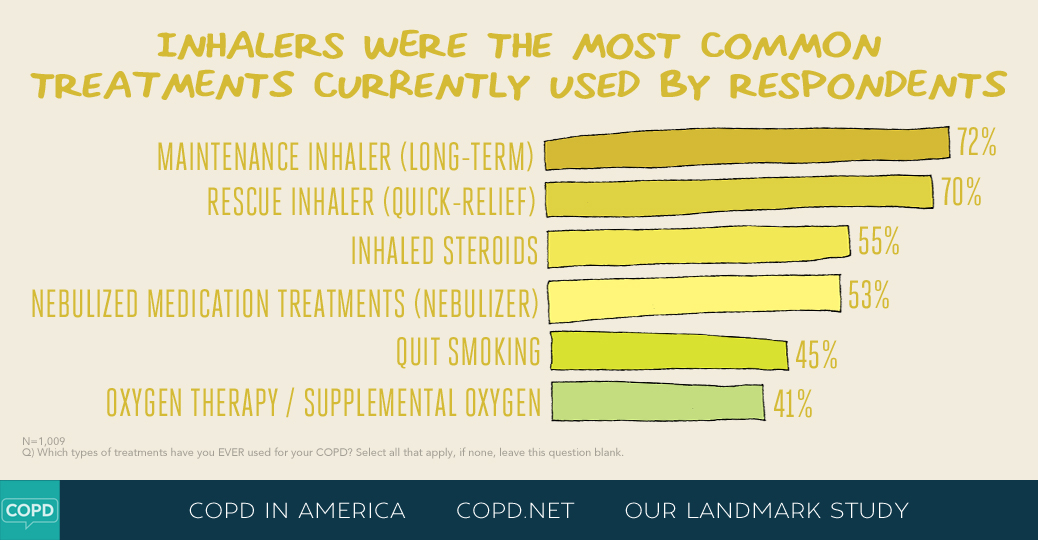 INHALERS WERE THE MOST COMMON TREATMENTS CURRENTLY USED BY RESPONDENTS

MAINTENANCE INHALER (LONG-TERM) 72%
RESCUE INHALER (QUICK-RELIEF) 70%
INHALED STEROIDS 55%
NEBULIZED MEDICATION TREATMENTS (NEBULIZER) 53%
QUIT SMOKING 45%
OXYGEN THERAPY / SUPPLEMENTAL OXYGEN 41%

N=1,009
Q) Which types of treatments have you EVER used for your COPD? Select all that apply, if none, leave this question blank.

COPD

COPD IN AMERICA COPD.NET OUR LANDMARK STUDY